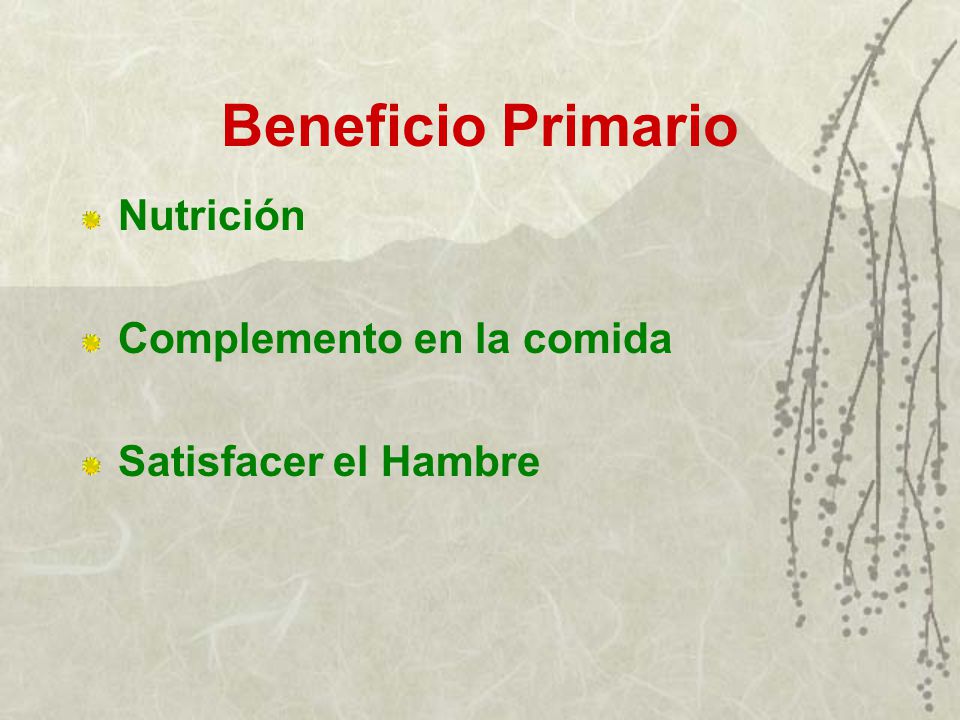 Beneficio Primario

Nutrición

Complemento en la comida

Satisfacer el Hambre